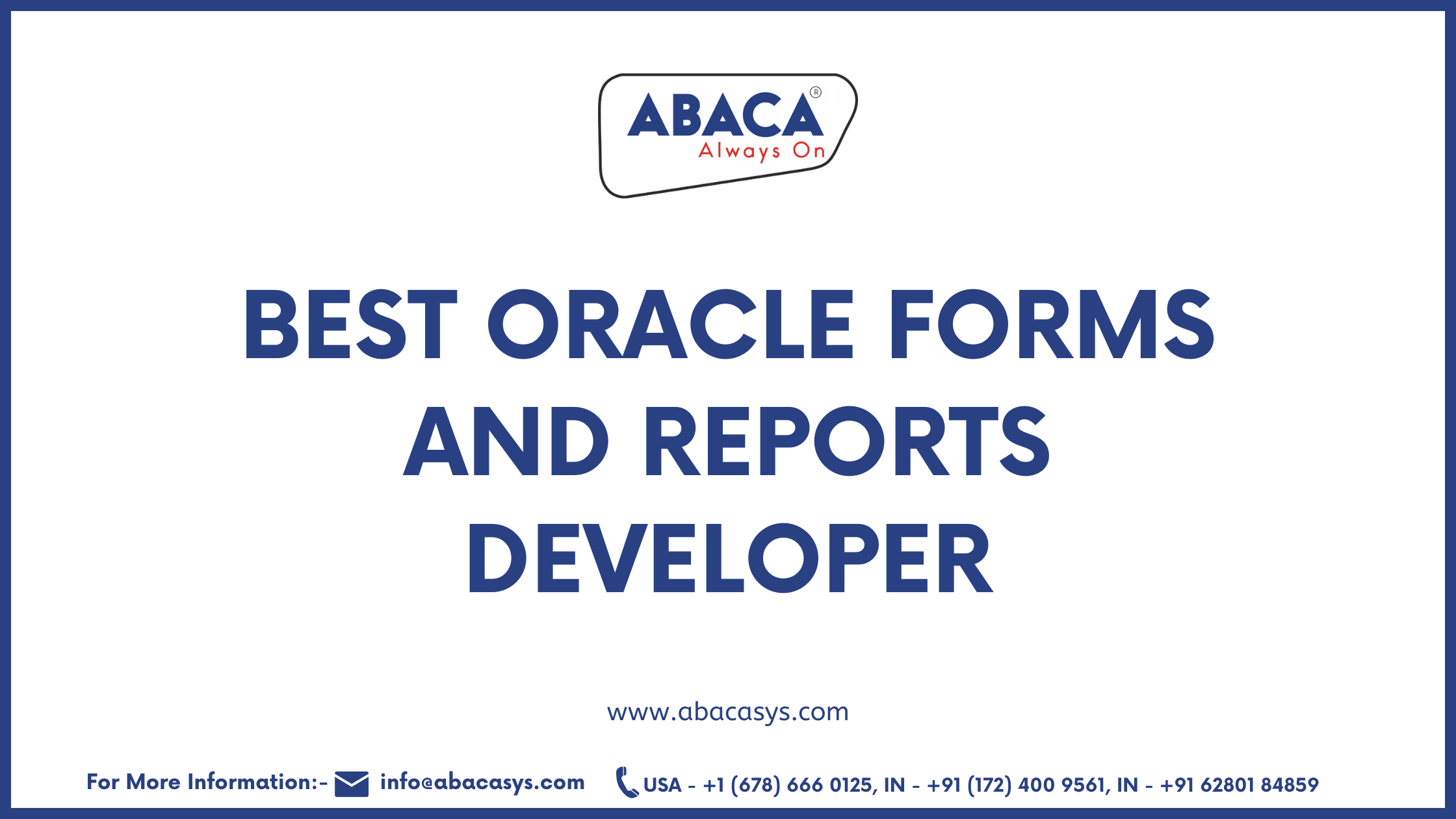 ABACA®
Always On

BEST ORACLE FORMS AND REPORTS DEVELOPER

www.abacasys.com

For More Information:- info@abacasys.com USA - +1 (678) 666 0125, IN - +91 (172) 400 9561, IN - +91 62801 84859